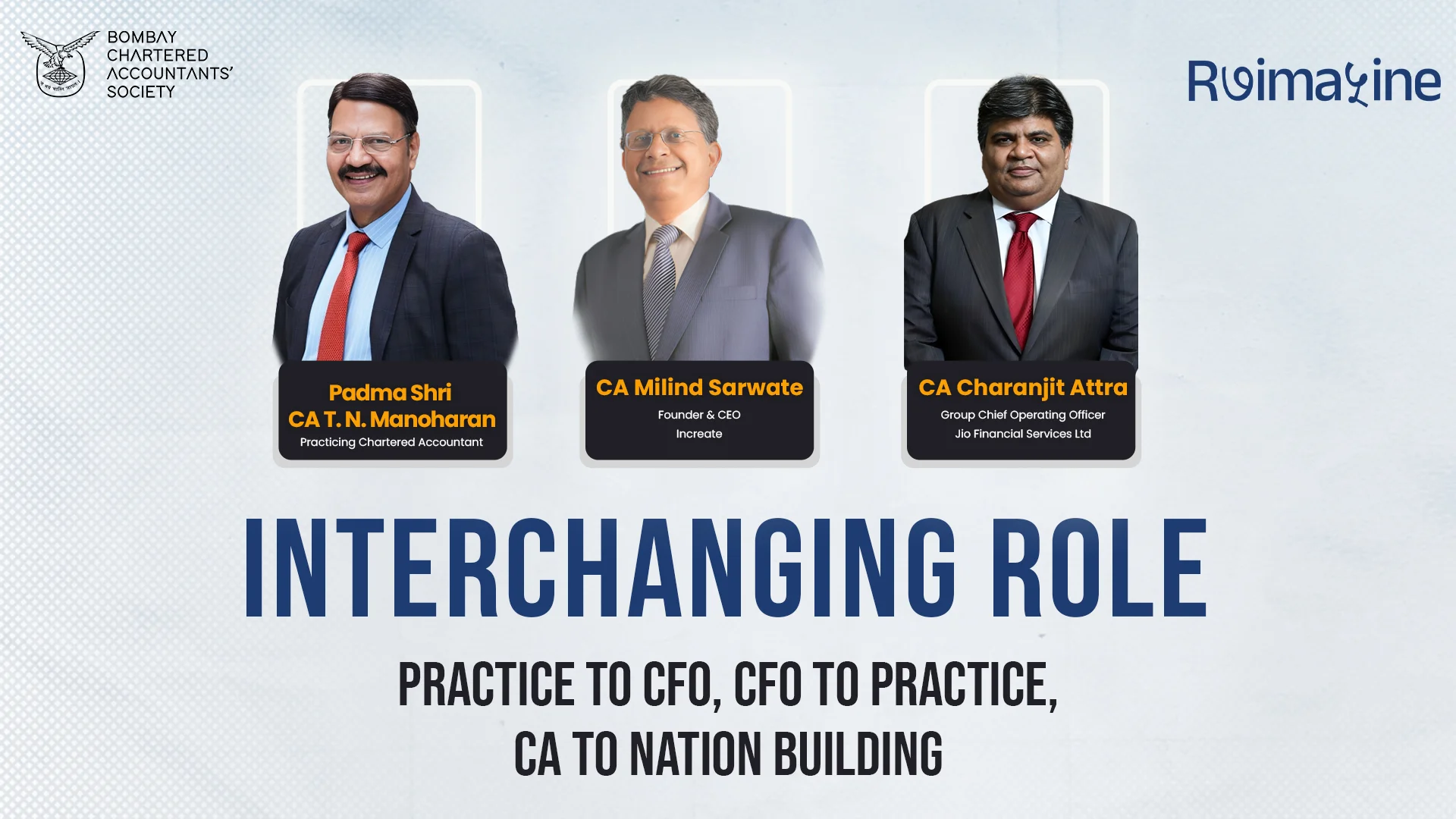 BOMBAY CHARTERED ACCOUNTANTS' SOCIETY

Reimagine

Padma Shri
CA T. N. Manoharan
Practicing Chartered Accountant

CA Milind Sarwate
Founder & CEO
Increate

CA Charanjit Attra
Group Chief Operating Officer
Jio Financial Services Ltd

INTERCHANGING ROLE

PRACTICE TO CFO, CFO TO PRACTICE,
CA TO NATION BUILDING